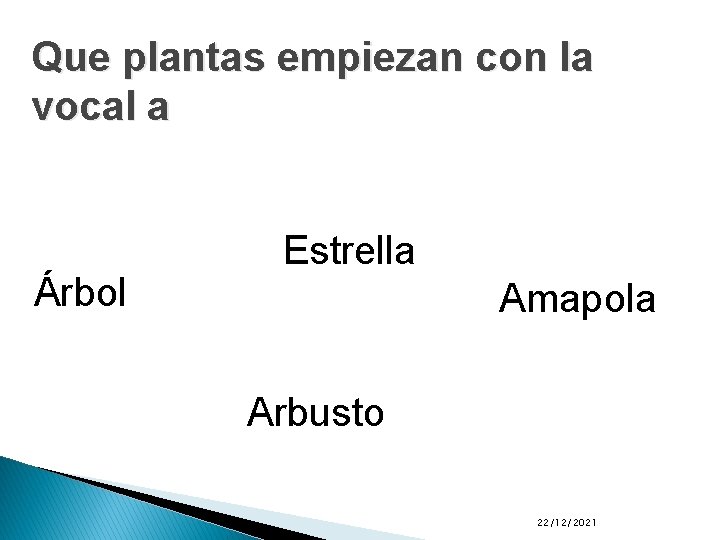 Que plantas empiezan con la vocal a

Estrella

Árbol

Amapola

Arbusto

22/12/2021